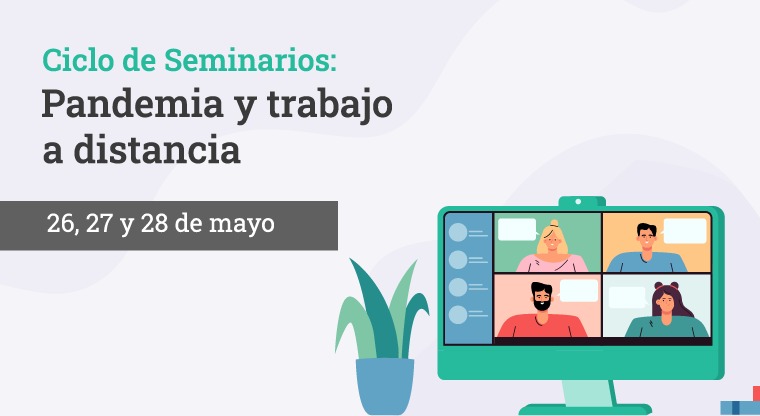 Ciclo de Seminarios:
Pandemia y trabajo a distancia

26, 27 y 28 de mayo